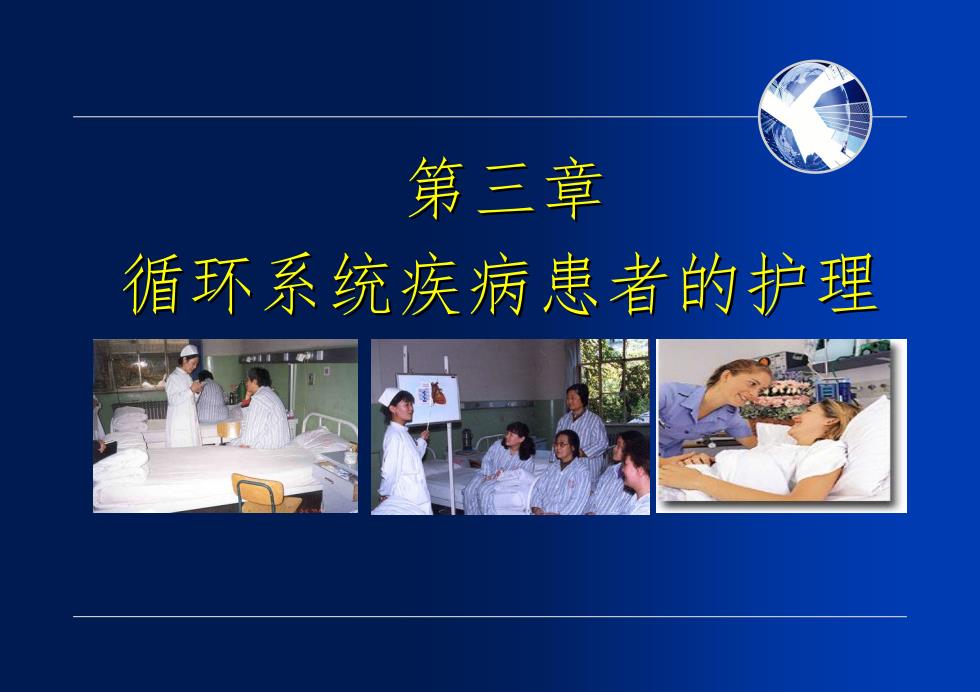 第三章

循环系统疾病患者的护理